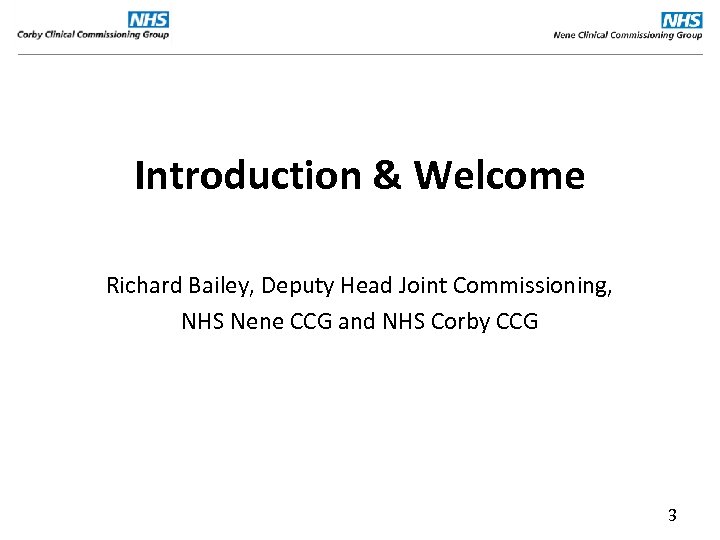 NHS
Corby Clinical Commissioning Group

NHS
Nene Clinical Commissioning Group

Introduction & Welcome

Richard Bailey, Deputy Head Joint Commissioning, NHS Nene CCG and NHS Corby CCG

3